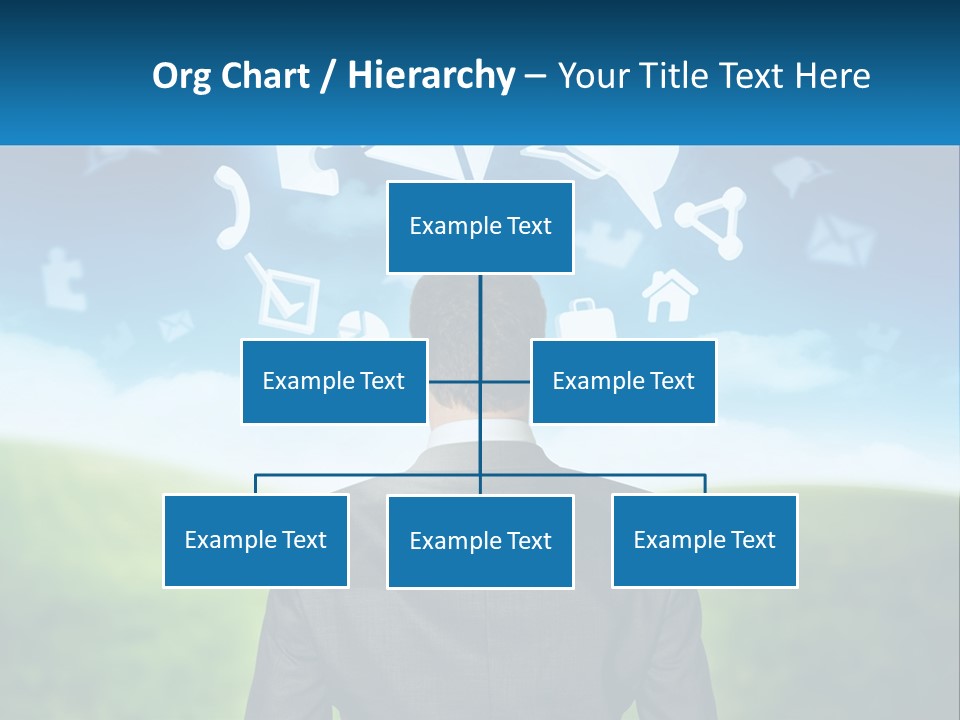 Org Chart / Hierarchy – Your Title Text Here

Example Text

Example Text

Example Text

Example Text

Example Text

Example Text